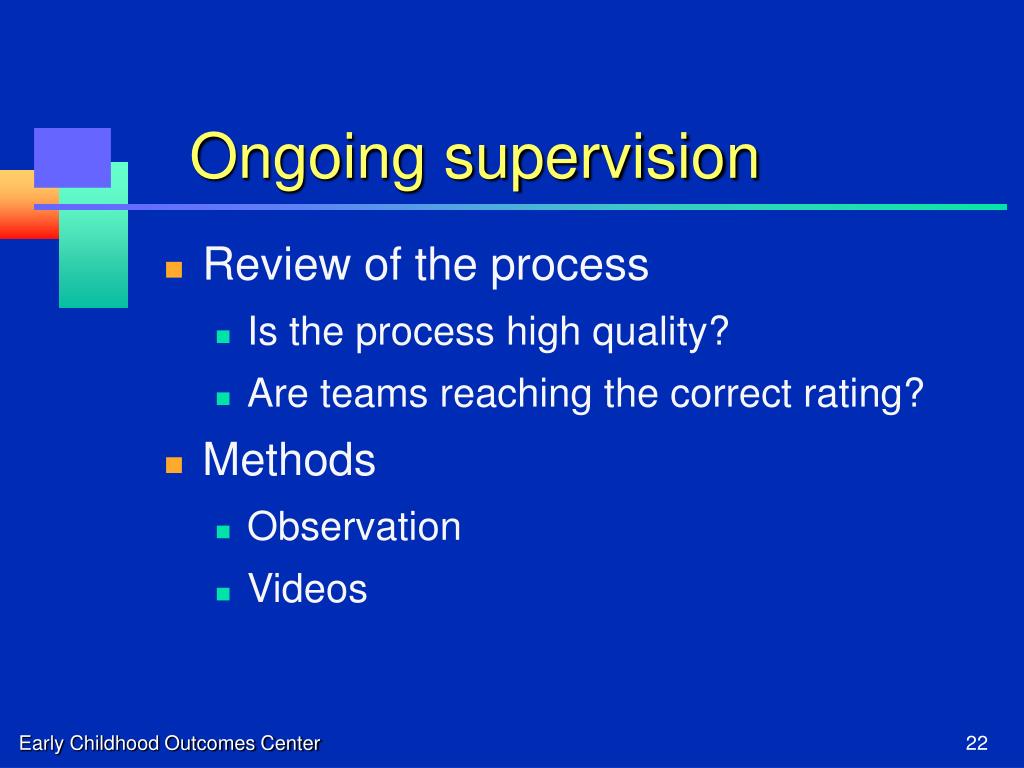 Ongoing supervision

Review of the process
Is the process high quality?
Are teams reaching the correct rating?

Methods
Observation
Videos

Early Childhood Outcomes Center

22